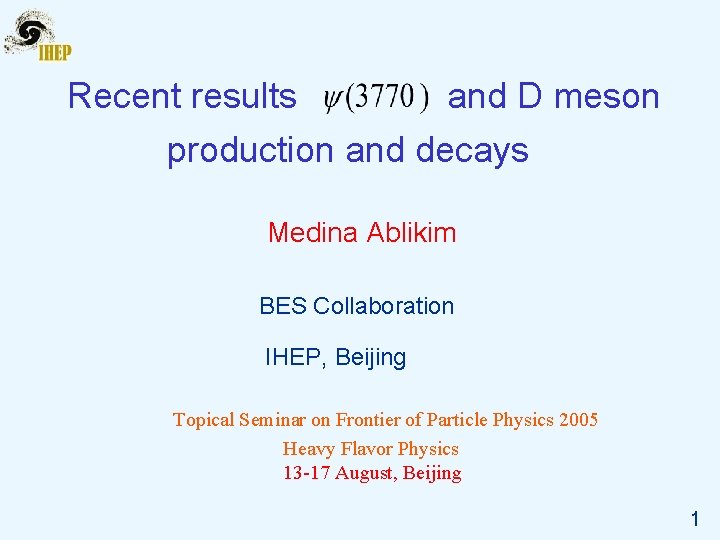 IHEP

Recent results $\psi(3770)$ and D meson production and decays

Medina Ablikim

BES Collaboration

IHEP, Beijing

Topical Seminar on Frontier of Particle Physics 2005
Heavy Flavor Physics
13-17 August, Beijing

1